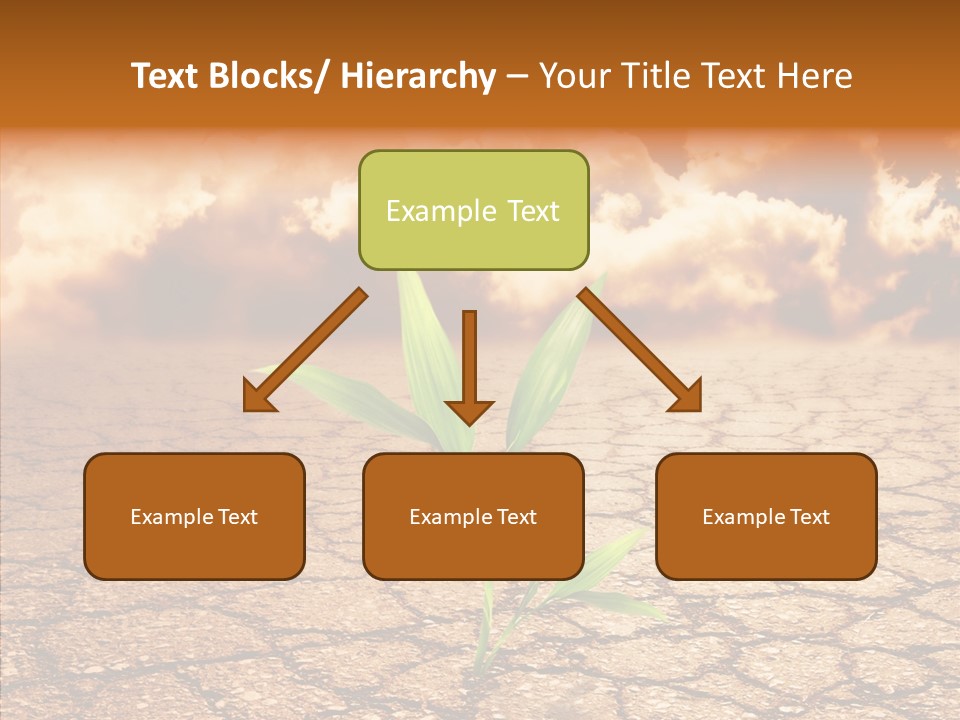 Text Blocks/ Hierarchy – Your Title Text Here

Example Text

Example Text

Example Text

Example Text